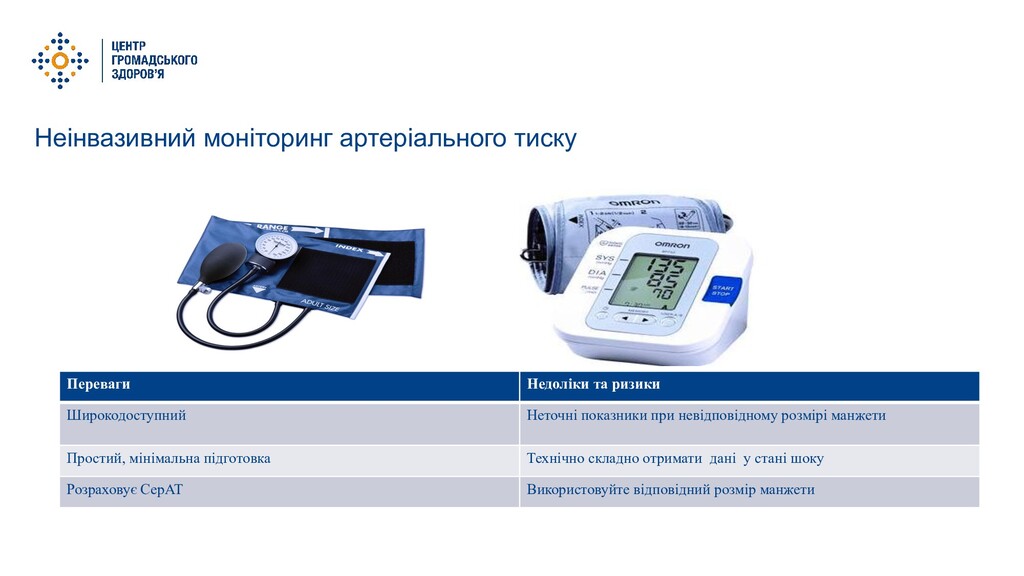 ЦЕНТР ГРОМАДСЬКОГО ЗДОРОВ'Я

Неінвазивний моніторинг артеріального тиску

RANGE
INDEX
ADULT SIZE

OMRON
OMRON
SYS
DIA
PULSE
135
85
70
START STOP

| Переваги | Недоліки та ризики |
|---|---|
| Широкодоступний | Неточні показники при невідповідному розмірі манжети |
| Простий, мінімальна підготовка | Технічно складно отримати дані у стані шоку |
| Розраховує СерАТ | Використовуйте відповідний розмір манжети |